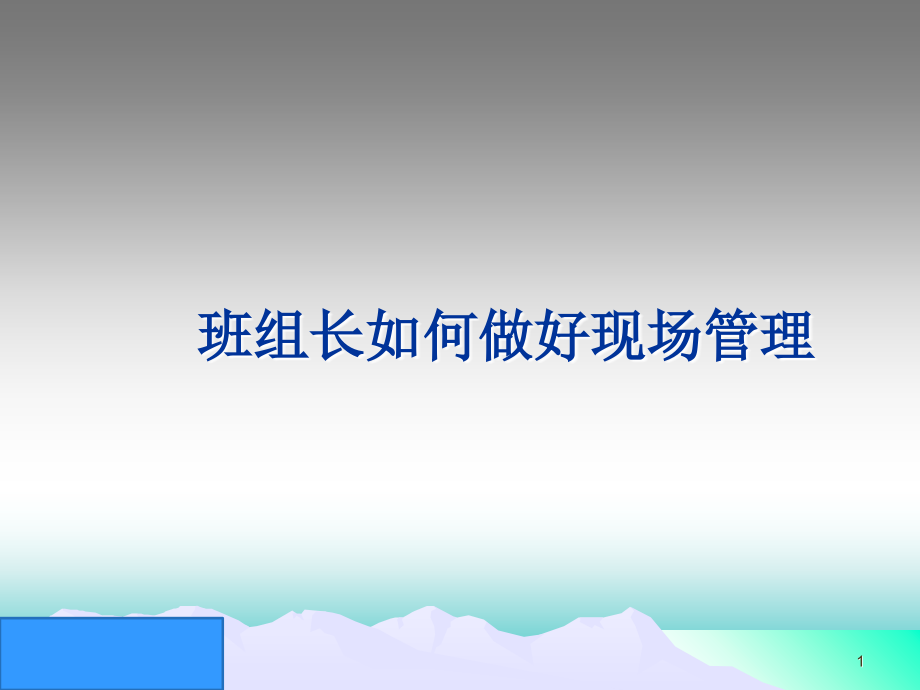 班组长如何做好现场管理

1